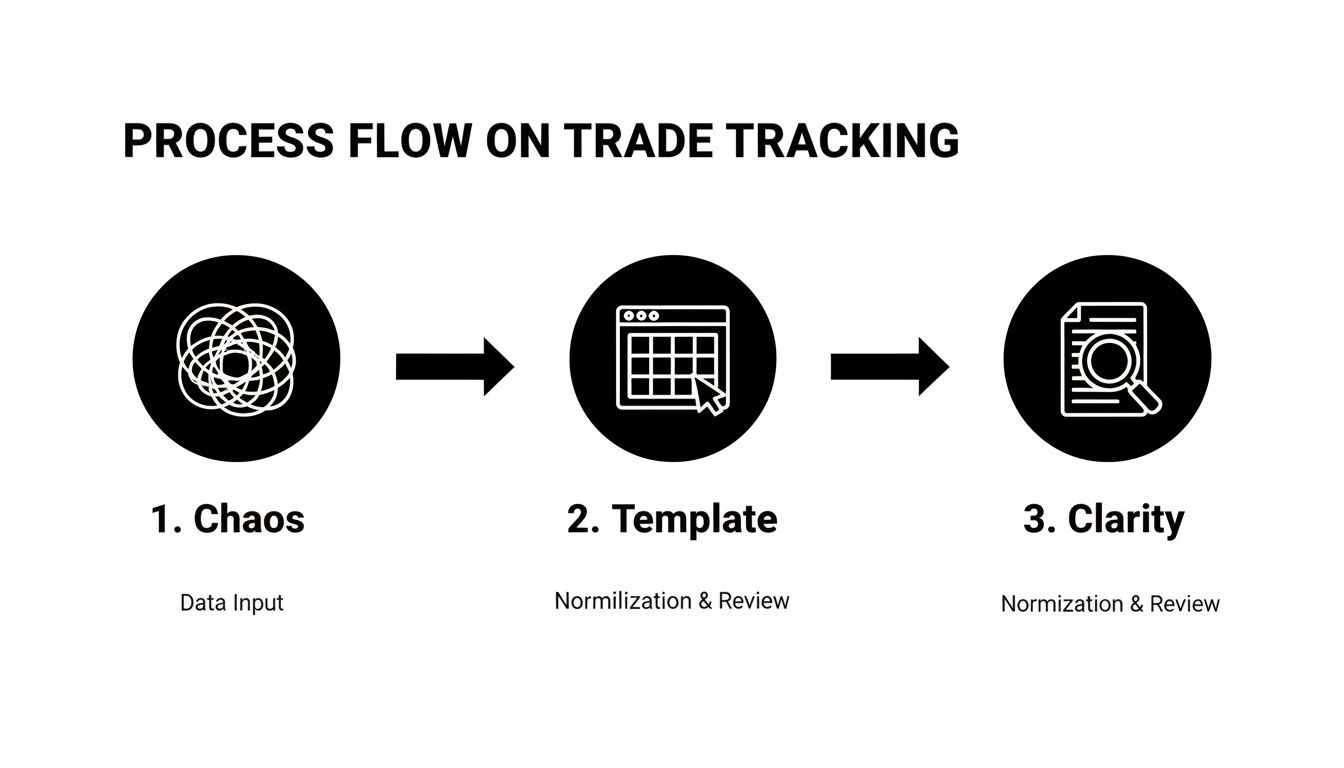 PROCESS FLOW ON TRADE TRACKING

1. Chaos

Data Input

2. Template

Normilization & Review

3. Clarity

Normization & Review